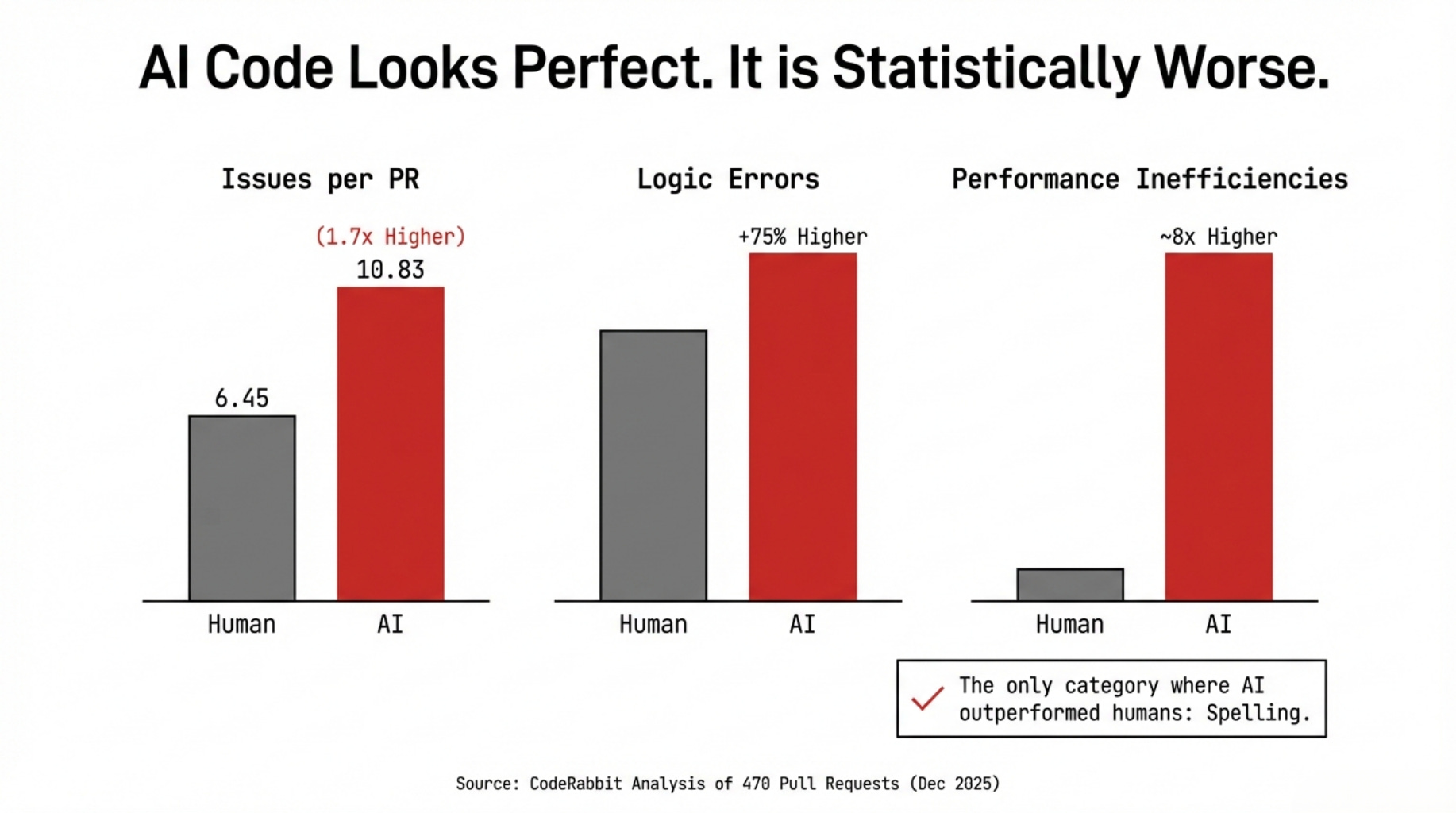 AI Code Looks Perfect. It is Statistically Worse.

Issues per PR

(1.7x Higher)
10.83

6.45

Human AI

Logic Errors

+75% Higher

Human AI

Performance Inefficiencies

~8x Higher

Human AI

The only category where AI outperformed humans: Spelling.

Source: CodeRabbit Analysis of 470 Pull Requests (Dec 2025)